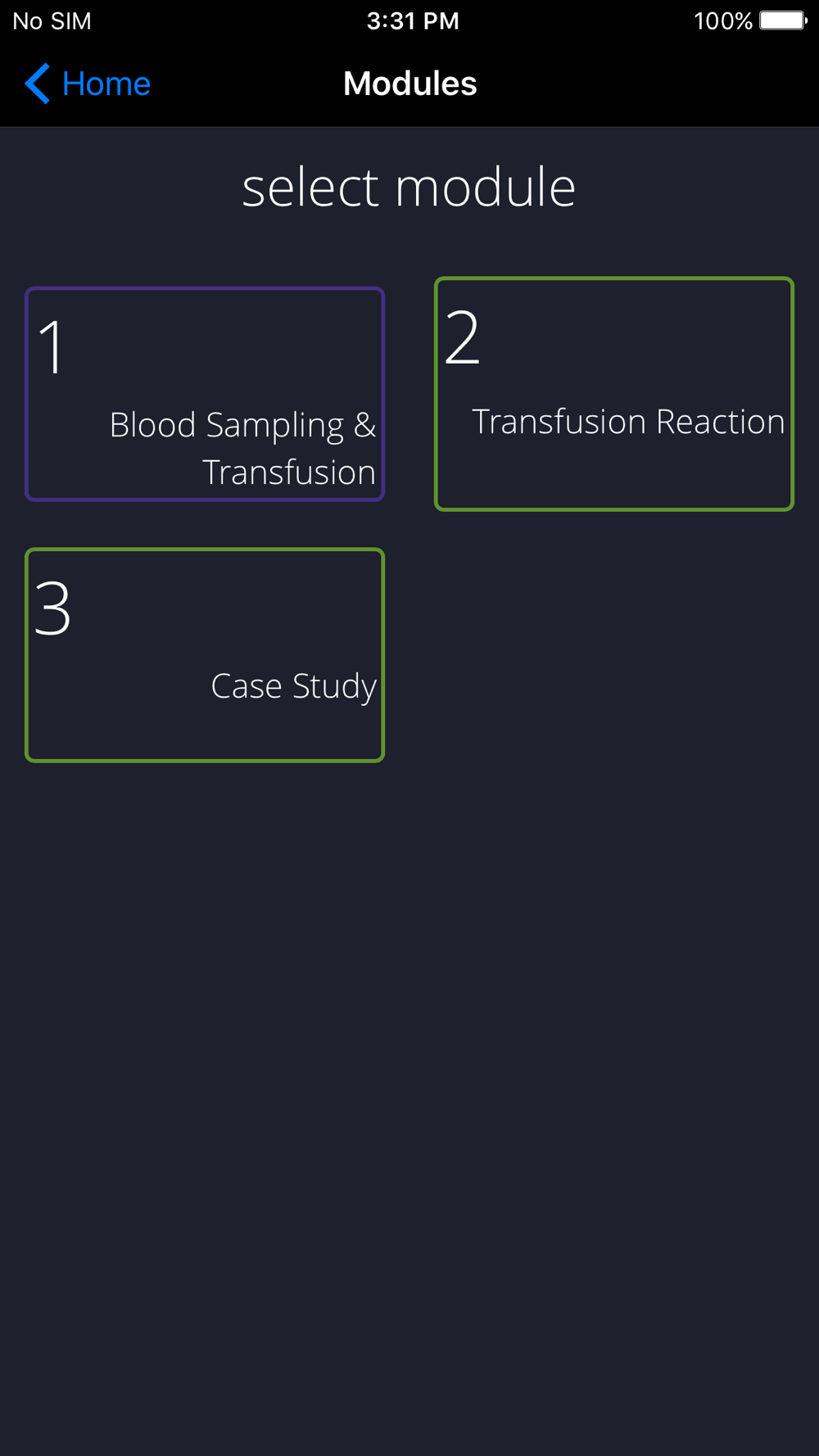 No SIM
3:31 PM
100%

Home
Modules

select module

1
Blood Sampling & Transfusion

2
Transfusion Reaction

3
Case Study